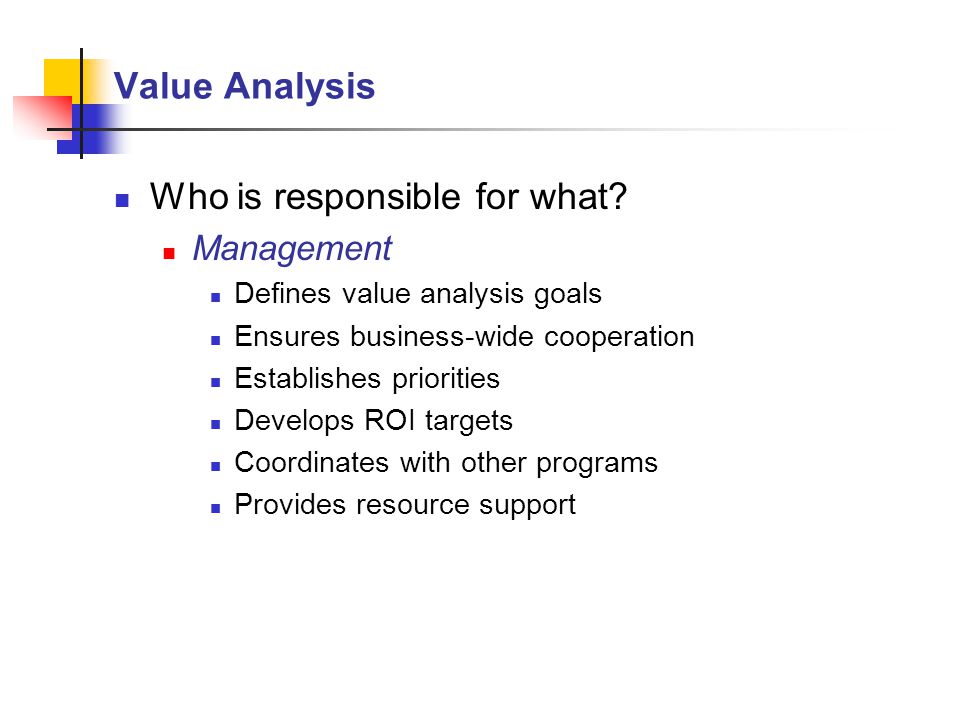 Value Analysis

Who is responsible for what?

Management

Defines value analysis goals

Ensures business-wide cooperation

Establishes priorities

Develops ROI targets

Coordinates with other programs

Provides resource support